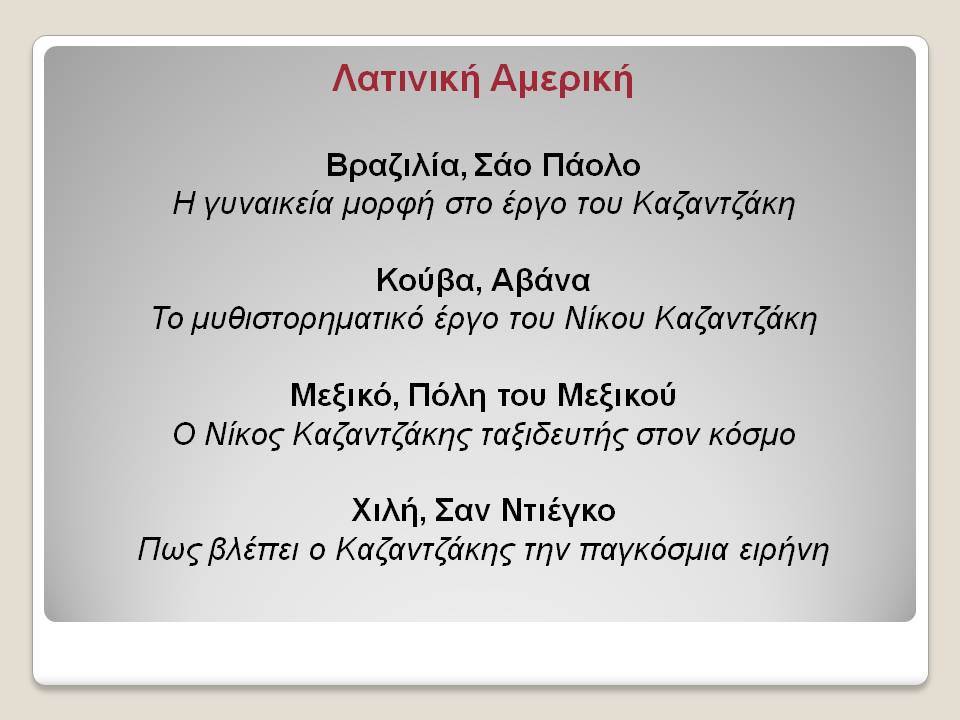 Λατινική Αμερική

Βραζιλία, Σάο Πάολο
Η γυναικεία μορφή στο έργο του Καζαντζάκη

Κούβα, Αβάνα
Το μυθιστορηματικό έργο του Νίκου Καζαντζάκη

Μεξικό, Πόλη του Μεξικού
Ο Νίκος Καζαντζάκης ταξιδευτής στον κόσμο

Χιλή, Σαν Ντιέγκο
Πως βλέπει ο Καζαντζάκης την παγκόσμια ειρήνη